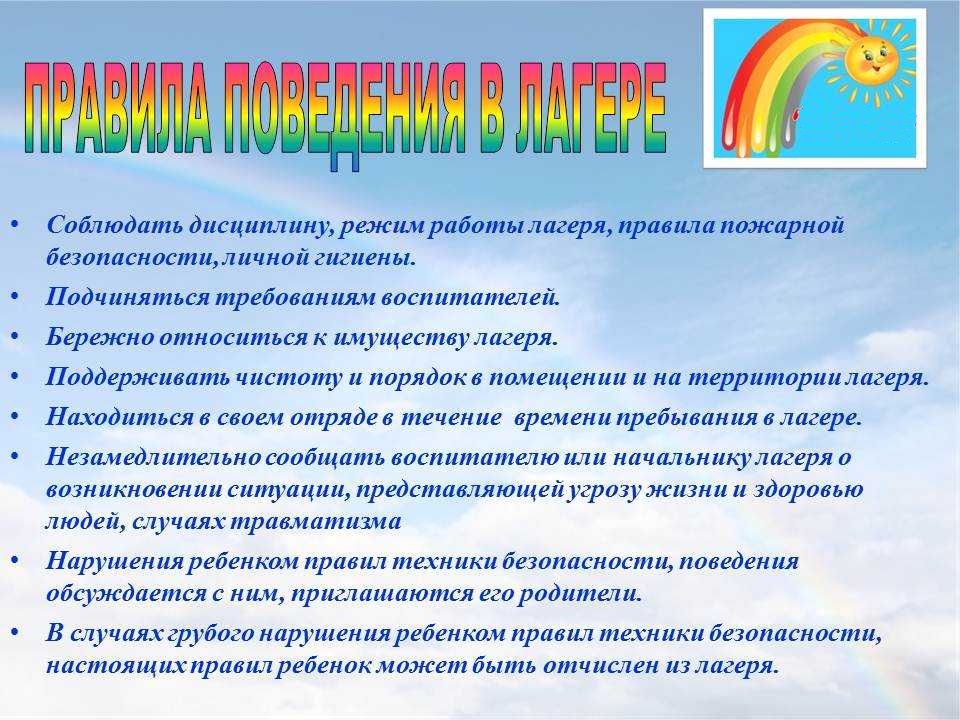 ПРАВИЛА ПОВЕДЕНИЯ В ЛАГЕРЕ

• Соблюдать дисциплину, режим работы лагеря, правила пожарной безопасности, личной гигиены.
• Подчиняться требованиям воспитателей.
• Бережно относиться к имуществу лагеря.
• Поддерживать чистоту и порядок в помещении и на территории лагеря.
• Находиться в своем отряде в течение времени пребывания в лагере.
• Незамедлительно сообщать воспитателю или начальнику лагеря о возникновении ситуации, представляющей угрозу жизни и здоровью людей, случаях травматизма
• Нарушения ребенком правил техники безопасности, поведения обсуждается с ним, приглашаются его родители.
• В случаях грубого нарушения ребенком правил техники безопасности, настоящих правил ребенок может быть отчислен из лагеря.